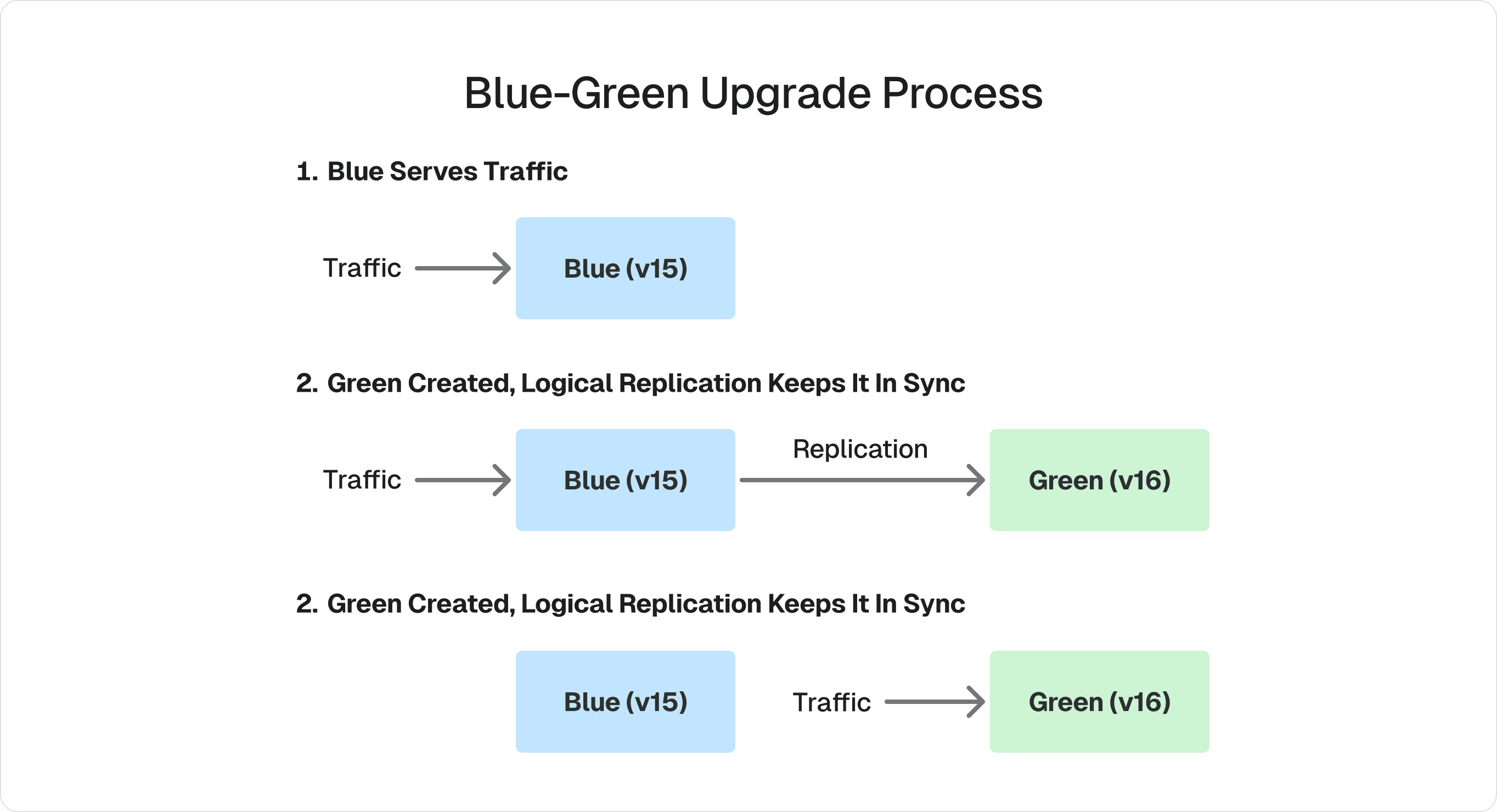 Blue-Green Upgrade Process

1. Blue Serves Traffic

Traffic

Blue (v15)

2. Green Created, Logical Replication Keeps It In Sync

Traffic

Blue (v15)

Replication

Green (v16)

2. Green Created, Logical Replication Keeps It In Sync

Blue (v15)

Traffic

Green (v16)